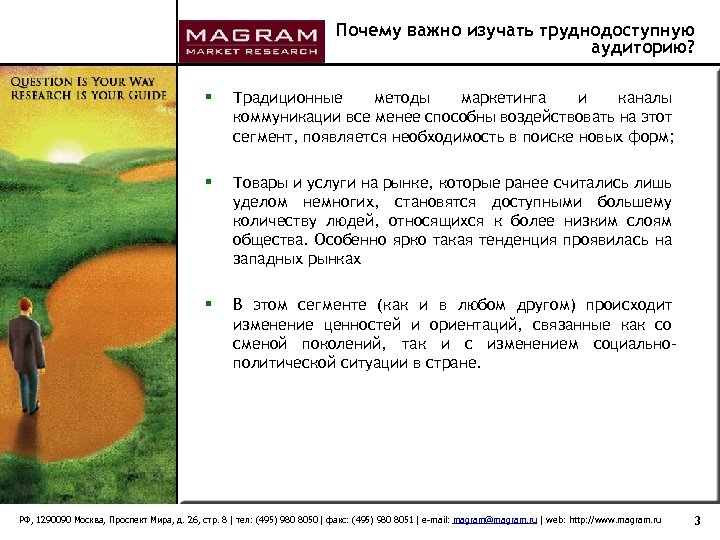 MAGRAM
MARKET RESEARCH

Почему важно изучать труднодоступную аудиторию?

QUESTION IS YOUR WAY
RESEARCH IS YOUR GUIDE

▪ Традиционные методы маркетинга и каналы коммуникации все менее способны воздействовать на этот сегмент, появляется необходимость в поиске новых форм;

▪ Товары и услуги на рынке, которые ранее считались лишь уделом немногих, становятся доступными большему количеству людей, относящихся к более низким слоям общества. Особенно ярко такая тенденция проявилась на западных рынках

▪ В этом сегменте (как и в любом другом) происходит изменение ценностей и ориентаций, связанные как со сменой поколений, так и с изменением социально-политической ситуации в стране.

РФ, 1290090 Москва, Проспект Мира, д. 26, стр. 8 | тел: (495) 980 8050 | факс: (495) 980 8051 | e-mail: magram@magram.ru | web: http://www.magram.ru

3